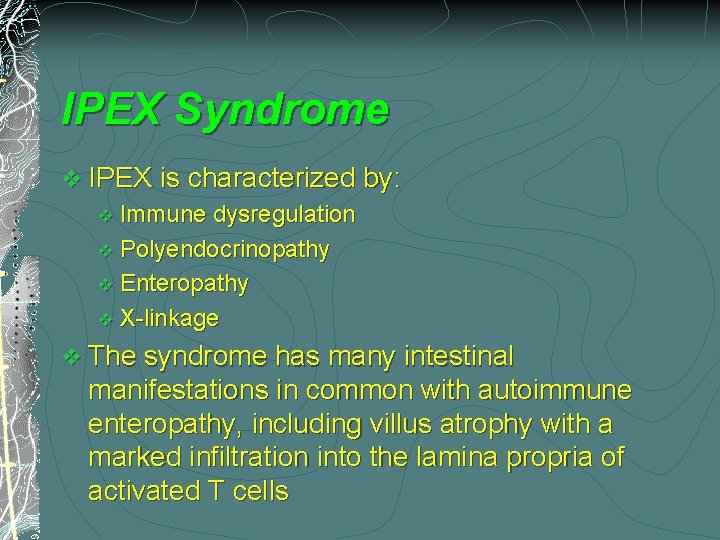 IPEX Syndrome

❖ IPEX is characterized by:
❖ Immune dysregulation
❖ Polyendocrinopathy
❖ Enteropathy
❖ X-linkage

❖ The syndrome has many intestinal manifestations in common with autoimmune enteropathy, including villus atrophy with a marked infiltration into the lamina propria of activated T cells